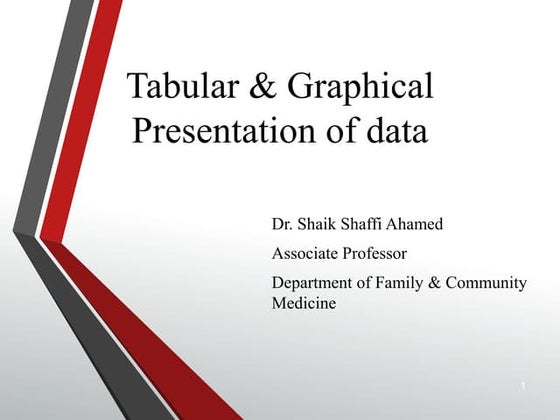 Tabular & Graphical Presentation of data

Dr. Shaik Shaffi Ahamed

Associate Professor

Department of Family & Community Medicine

1